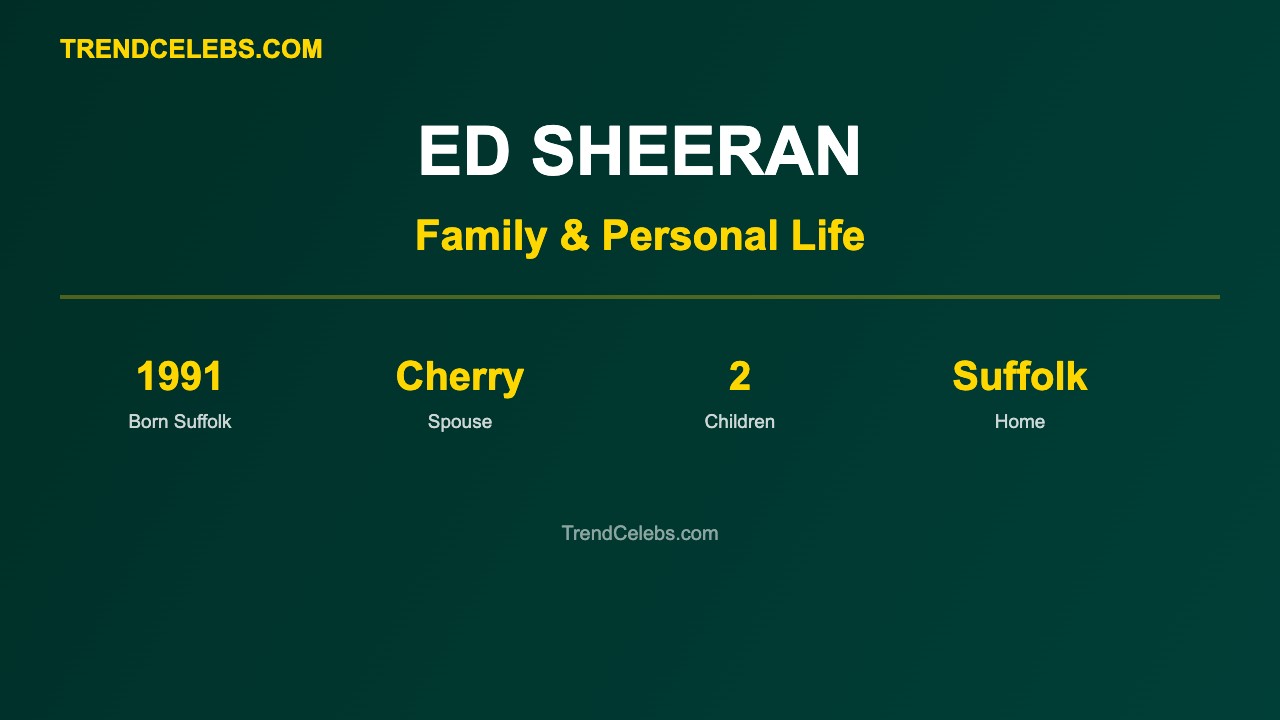 TRENDCELEBS.COM

ED SHEERAN

Family & Personal Life

1991
Born Suffolk

Cherry
Spouse

2
Children

Suffolk
Home

TrendCelebs.com